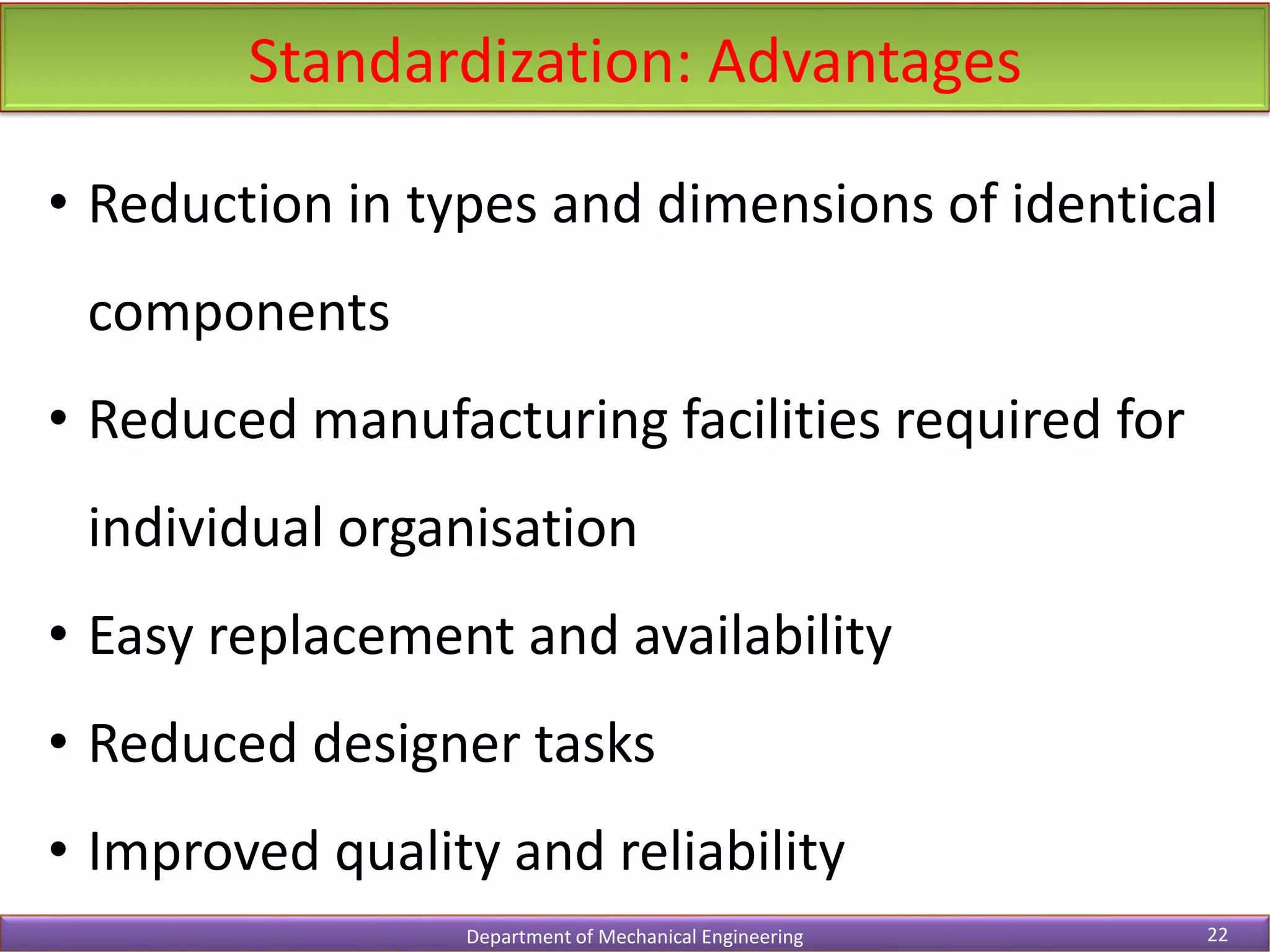 Standardization: Advantages

• Reduction in types and dimensions of identical components

• Reduced manufacturing facilities required for individual organisation

• Easy replacement and availability

• Reduced designer tasks

• Improved quality and reliability

Department of Mechanical Engineering

22